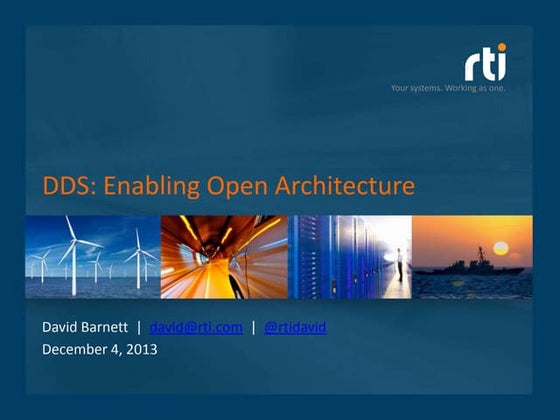 rti
Your systems. Working as one.

DDS: Enabling Open Architecture

David Barnett | david@rti.com | @rtidavid
December 4, 2013